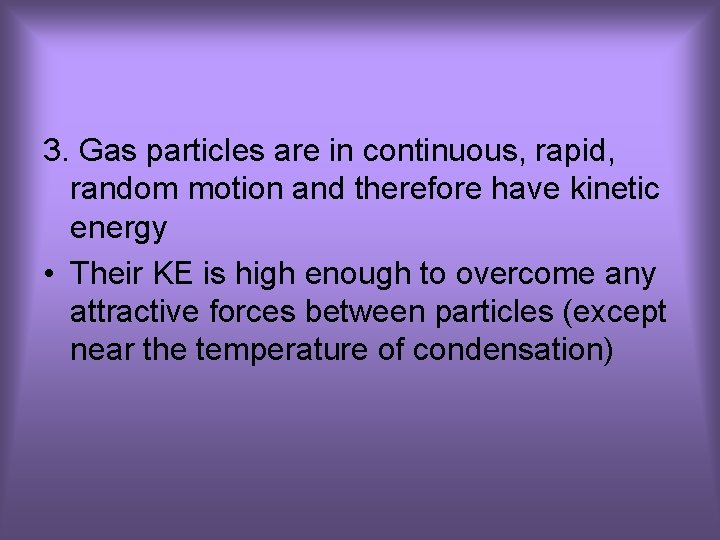 3. Gas particles are in continuous, rapid, random motion and therefore have kinetic energy

• Their KE is high enough to overcome any attractive forces between particles (except near the temperature of condensation)